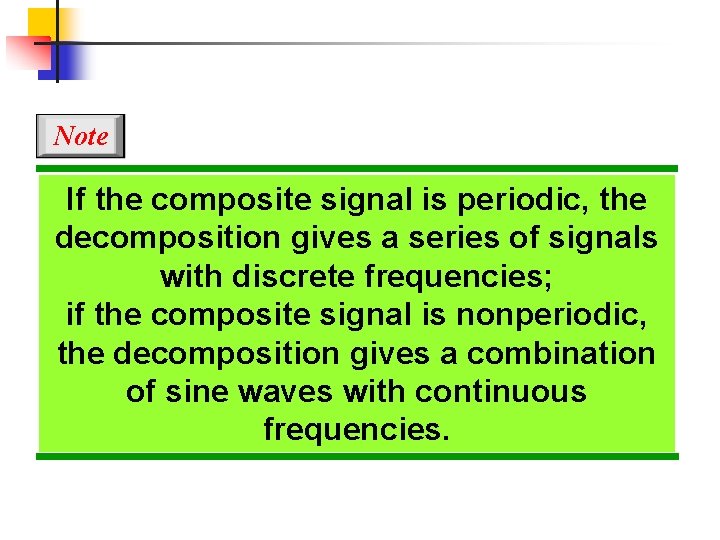 Note

If the composite signal is periodic, the decomposition gives a series of signals with discrete frequencies;
if the composite signal is nonperiodic, the decomposition gives a combination of sine waves with continuous frequencies.